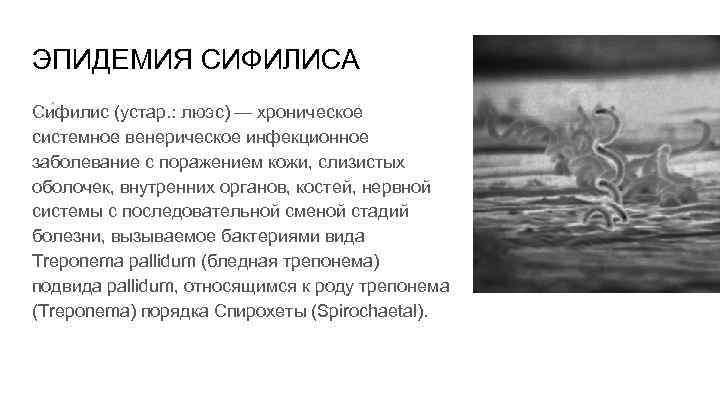 ЭПИДЕМИЯ СИФИЛИСА

Сифилис (устар.: люэс) — хроническое системное венерическое инфекционное заболевание с поражением кожи, слизистых оболочек, внутренних органов, костей, нервной системы с последовательной сменой стадий болезни, вызываемое бактериями вида Treponema pallidum (бледная трепонема) подвида pallidum, относящимся к роду трепонема (Treponema) порядка Спирохеты (Spirochaetal).